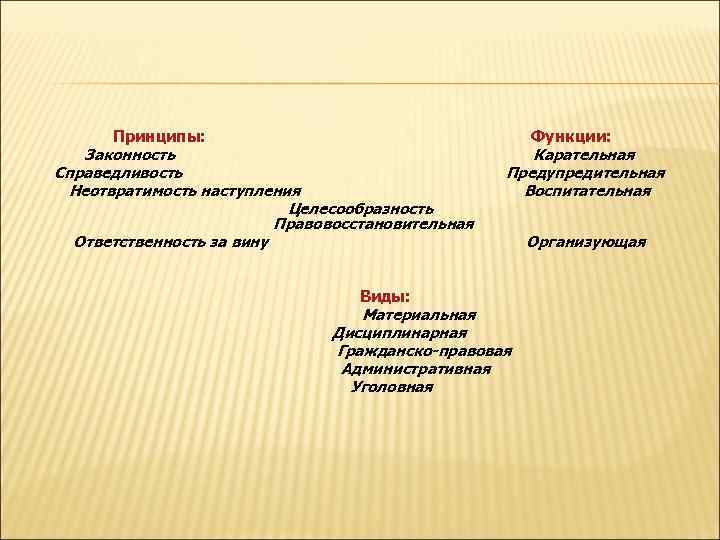 Принципы:
Законность
Справедливость
Неотвратимость наступления
Целесообразность
Правовосстановительная
Ответственность за вину

Функции:
Карательная
Предупредительная
Воспитательная
Организующая

Виды:
Материальная
Дисциплинарная
Гражданско-правовая
Административная
Уголовная